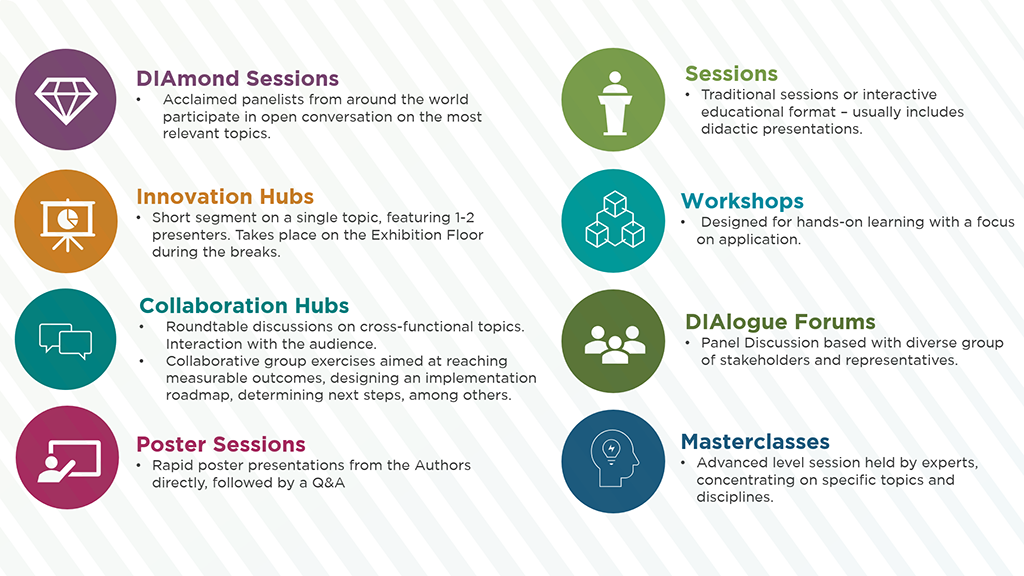 DIAmond Sessions
• Acclaimed panelists from around the world participate in open conversation on the most relevant topics.

Innovation Hubs
• Short segment on a single topic, featuring 1-2 presenters. Takes place on the Exhibition Floor during the breaks.

Collaboration Hubs
• Roundtable discussions on cross-functional topics. Interaction with the audience.
• Collaborative group exercises aimed at reaching measurable outcomes, designing an implementation roadmap, determining next steps, among others.

Poster Sessions
• Rapid poster presentations from the Authors directly, followed by a Q&A

Sessions
• Traditional sessions or interactive educational format – usually includes didactic presentations.

Workshops
• Designed for hands-on learning with a focus on application.

DIAlogue Forums
• Panel Discussion based with diverse group of stakeholders and representatives.

Masterclasses
• Advanced level session held by experts, concentrating on specific topics and disciplines.